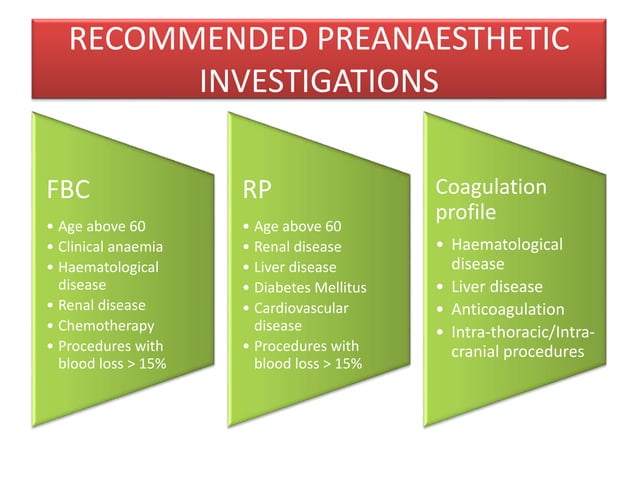 RECOMMENDED PREANAESTHETIC INVESTIGATIONS

FBC
• Age above 60
• Clinical anaemia
• Haematological disease
• Renal disease
• Chemotherapy
• Procedures with blood loss > 15%

RP
• Age above 60
• Renal disease
• Liver disease
• Diabetes Mellitus
• Cardiovascular disease
• Procedures with blood loss > 15%

Coagulation profile
• Haematological disease
• Liver disease
• Anticoagulation
• Intra-thoracic/Intra-cranial procedures